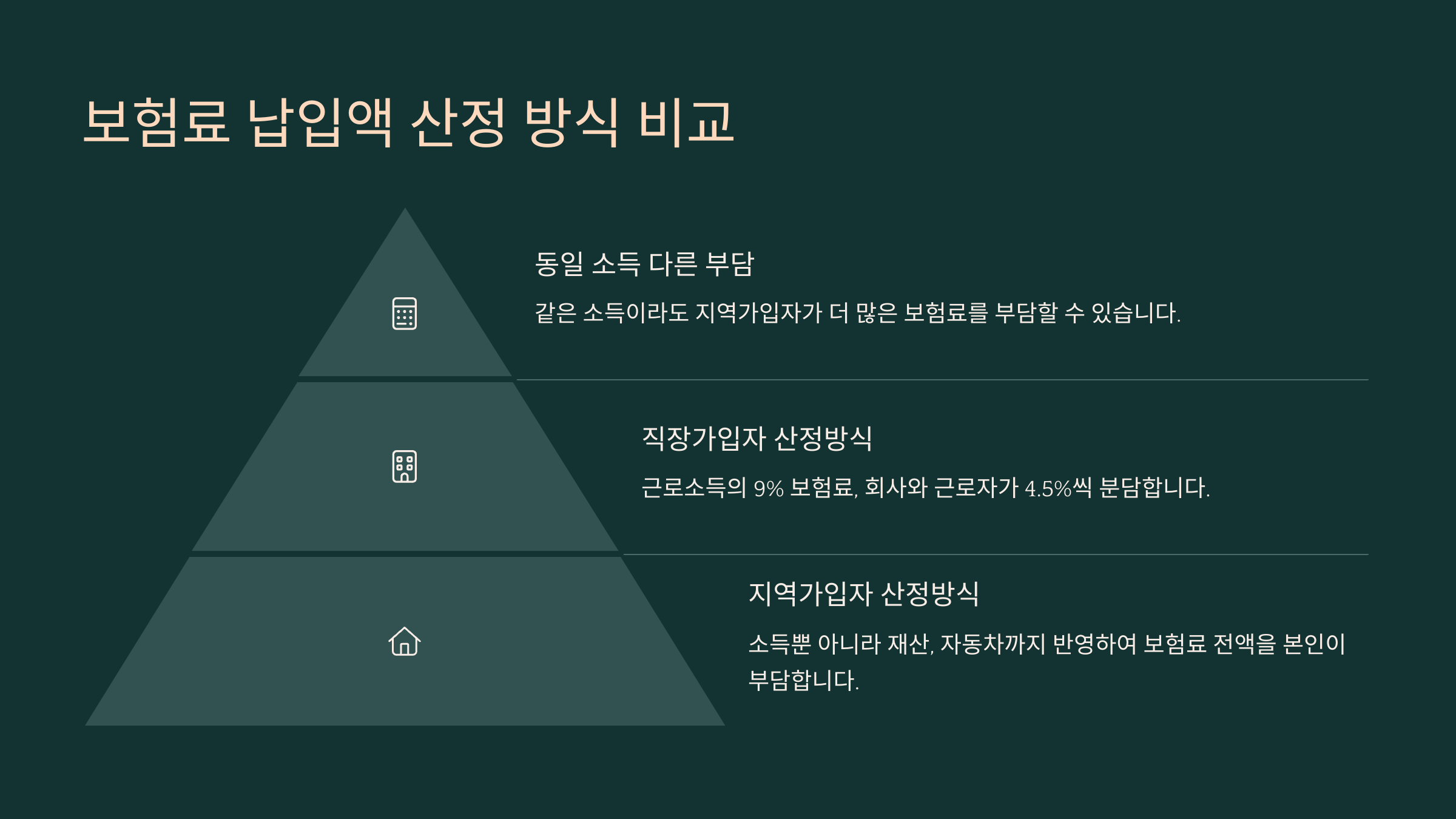 보험료 납입액 산정 방식 비교

동일 소득 다른 부담

같은 소득이라도 지역가입자가 더 많은 보험료를 부담할 수 있습니다.

직장가입자 산정방식

근로소득의 9% 보험료, 회사와 근로자가 4.5%씩 분담합니다.

지역가입자 산정방식

소득뿐 아니라 재산, 자동차까지 반영하여 보험료 전액을 본인이 부담합니다.